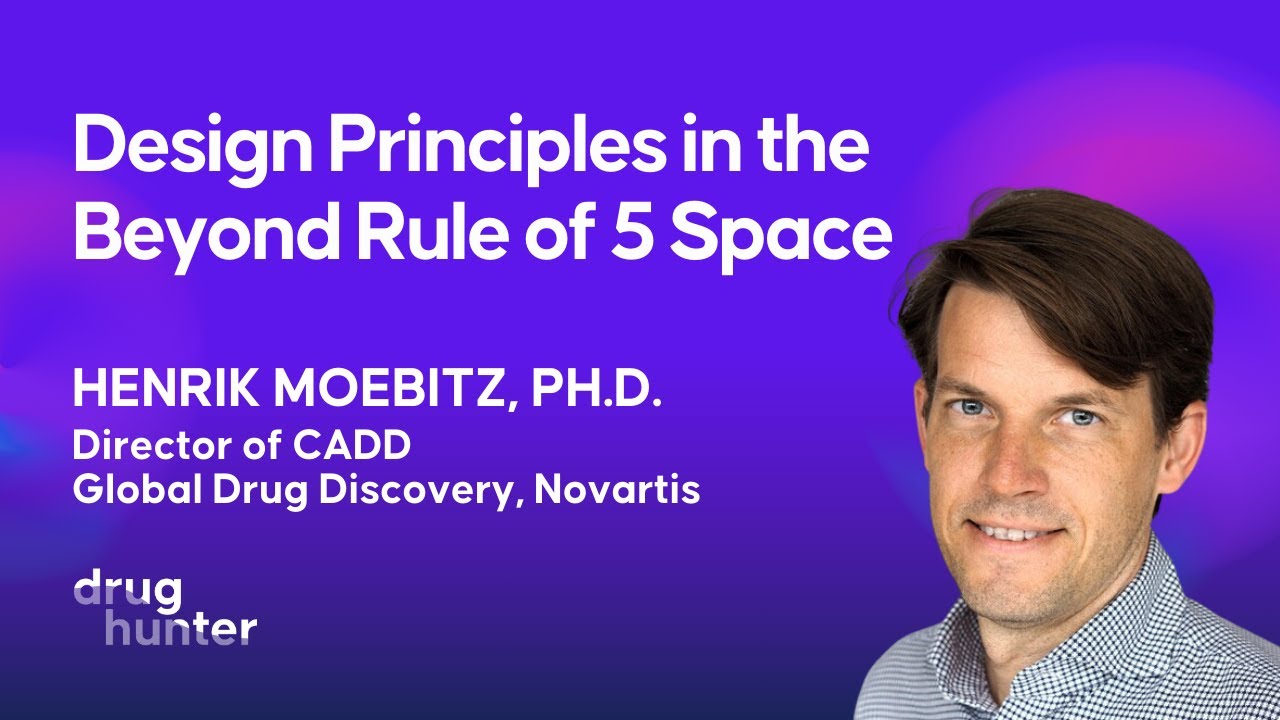 Design Principles in the Beyond Rule of 5 Space

HENRIK MOEBITZ, PH.D.
Director of CADD
Global Drug Discovery, Novartis

drug
hunter